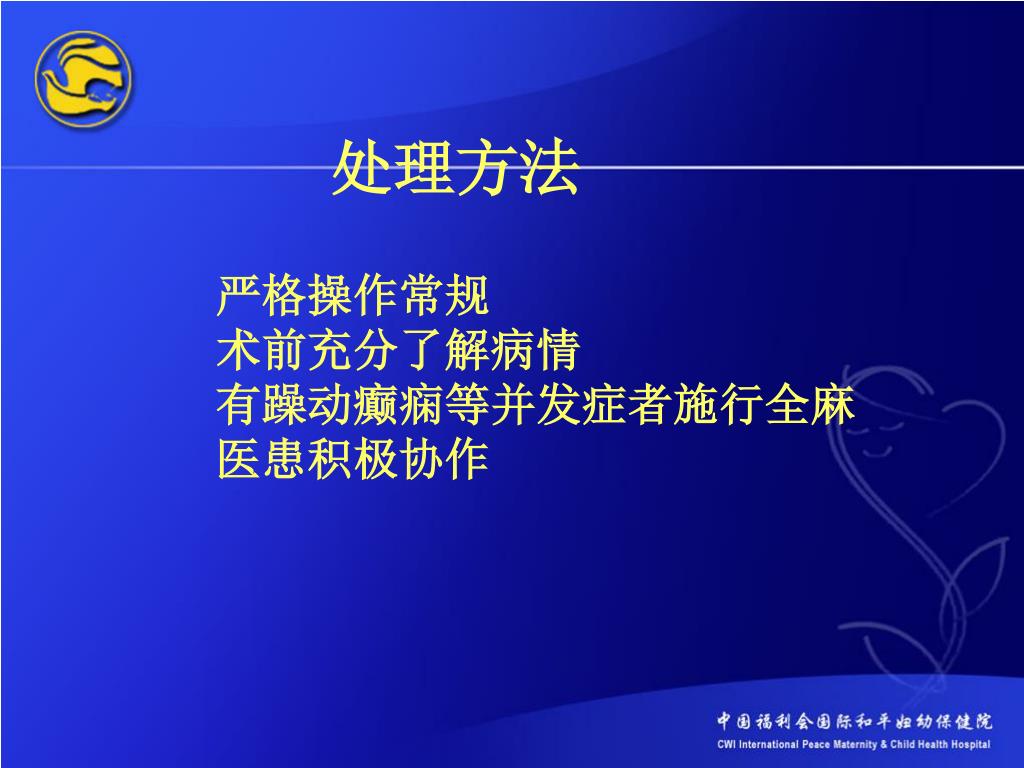 处理方法

严格操作常规
术前充分了解病情
有躁动癫痫等并发症者施行全麻
医患积极协作

中国福利会国际和平妇幼保健院
CWI International Peace Maternity & Child Health Hospital